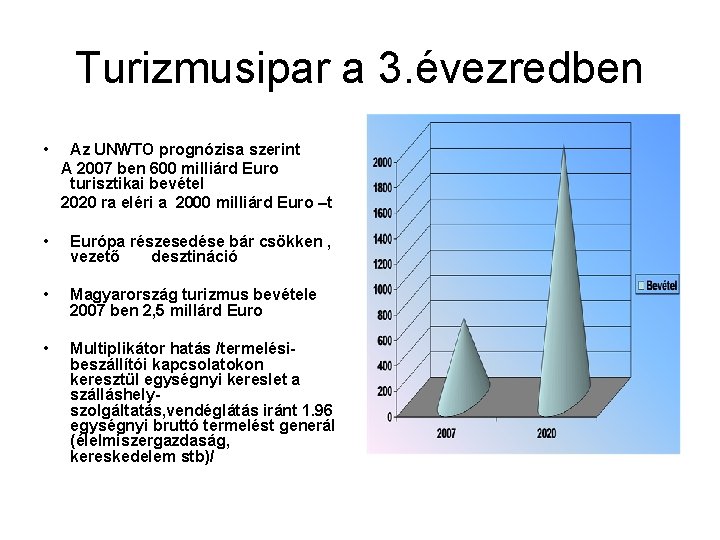 Turizmusipar a 3.évezredben

• Az UNWTO prognózisa szerint
A 2007 ben 600 milliárd Euro turisztikai bevétel
2020 ra eléri a 2000 milliárd Euro –t

• Európa részesedése bár csökken , vezető desztináció

• Magyarország turizmus bevétele 2007 ben 2,5 millárd Euro

• Multiplikátor hatás /termelési-beszállítói kapcsolatokon keresztül egységnyi kereslet a szálláshely-szolgáltatás,vendéglátás iránt 1.96 egységnyi bruttó termelést generál (élelmiszergazdaság, kereskedelem stb)/

2000
1800
1600
1400
1200
1000
800
600
400
200
0
2007
2020
Bevétel